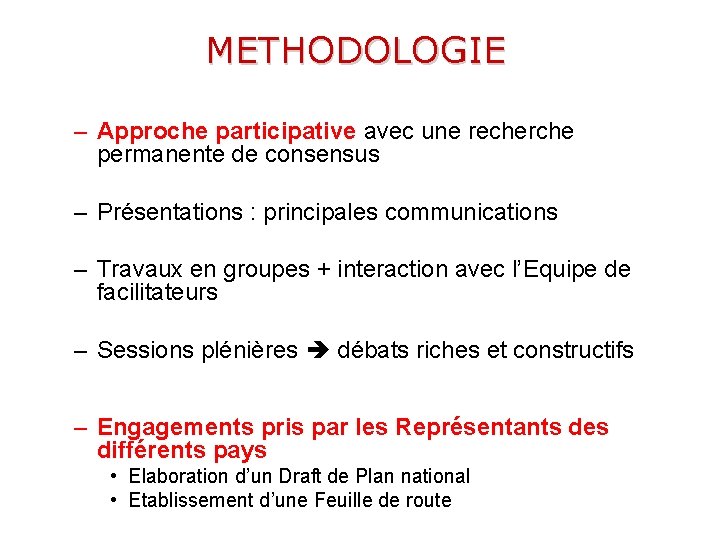 METHODOLOGIE

– Approche participative avec une recherche permanente de consensus

– Présentations : principales communications

– Travaux en groupes + interaction avec l'Equipe de facilitateurs

– Sessions plénières ➔ débats riches et constructifs

– Engagements pris par les Représentants des différents pays
• Elaboration d'un Draft de Plan national
• Etablissement d'une Feuille de route